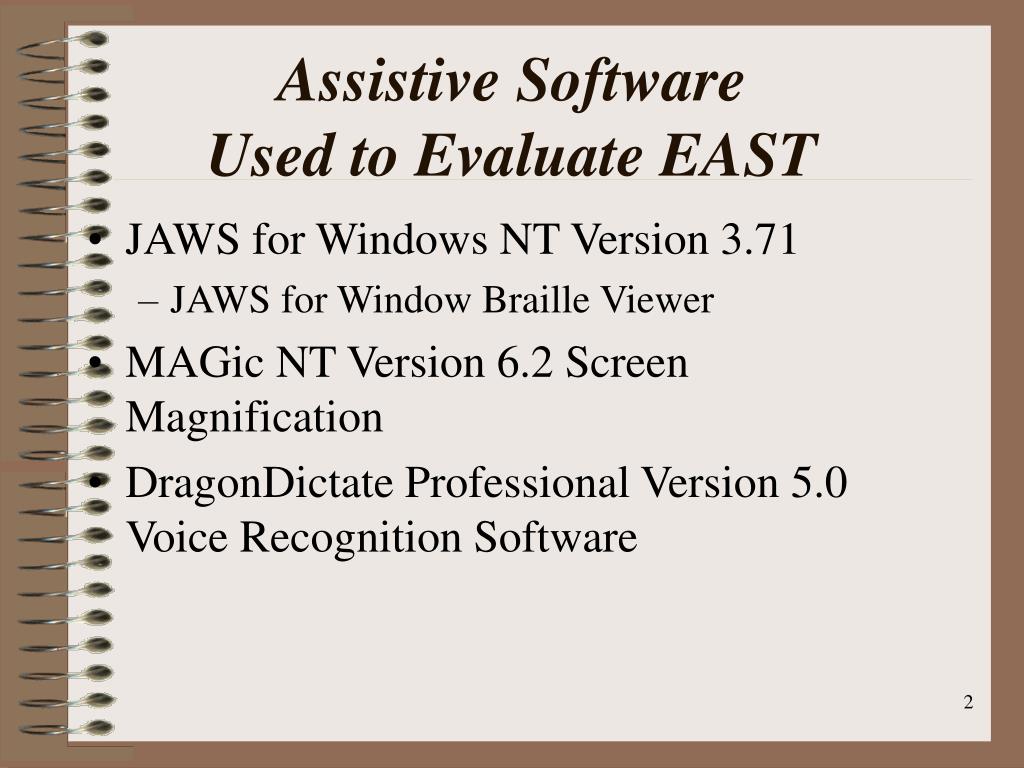 Assistive Software
Used to Evaluate EAST

• JAWS for Windows NT Version 3.71
– JAWS for Window Braille Viewer
• MAGic NT Version 6.2 Screen Magnification
• DragonDictate Professional Version 5.0 Voice Recognition Software

2